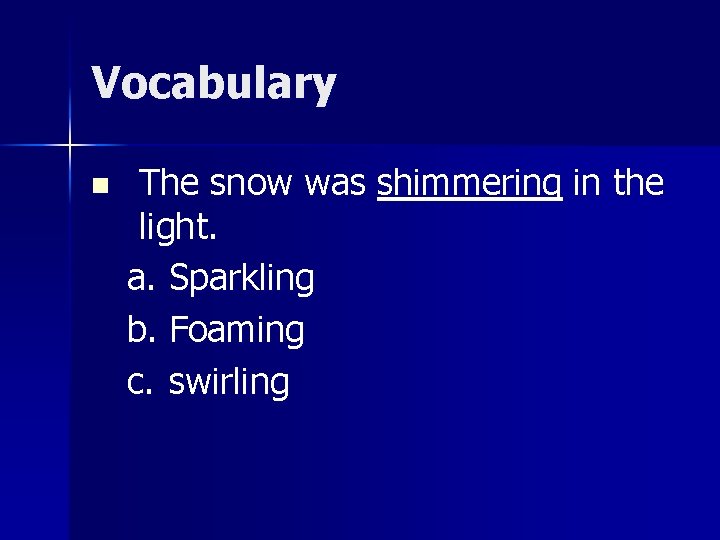 Vocabulary

The snow was shimmering in the light.

a. Sparkling
b. Foaming
c. swirling